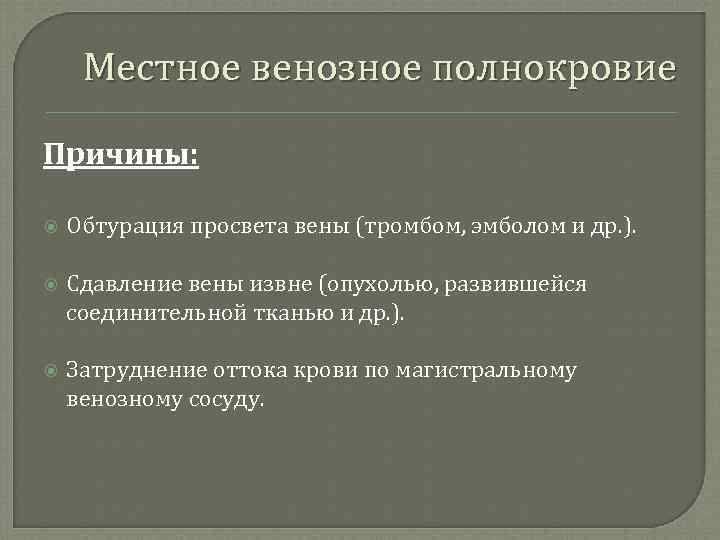 Местное венозное полнокровие

Причины:

Обтурация просвета вены (тромбом, эмболом и др.).

Сдавление вены извне (опухолью, развившейся соединительной тканью и др.).

Затруднение оттока крови по магистральному венозному сосуду.